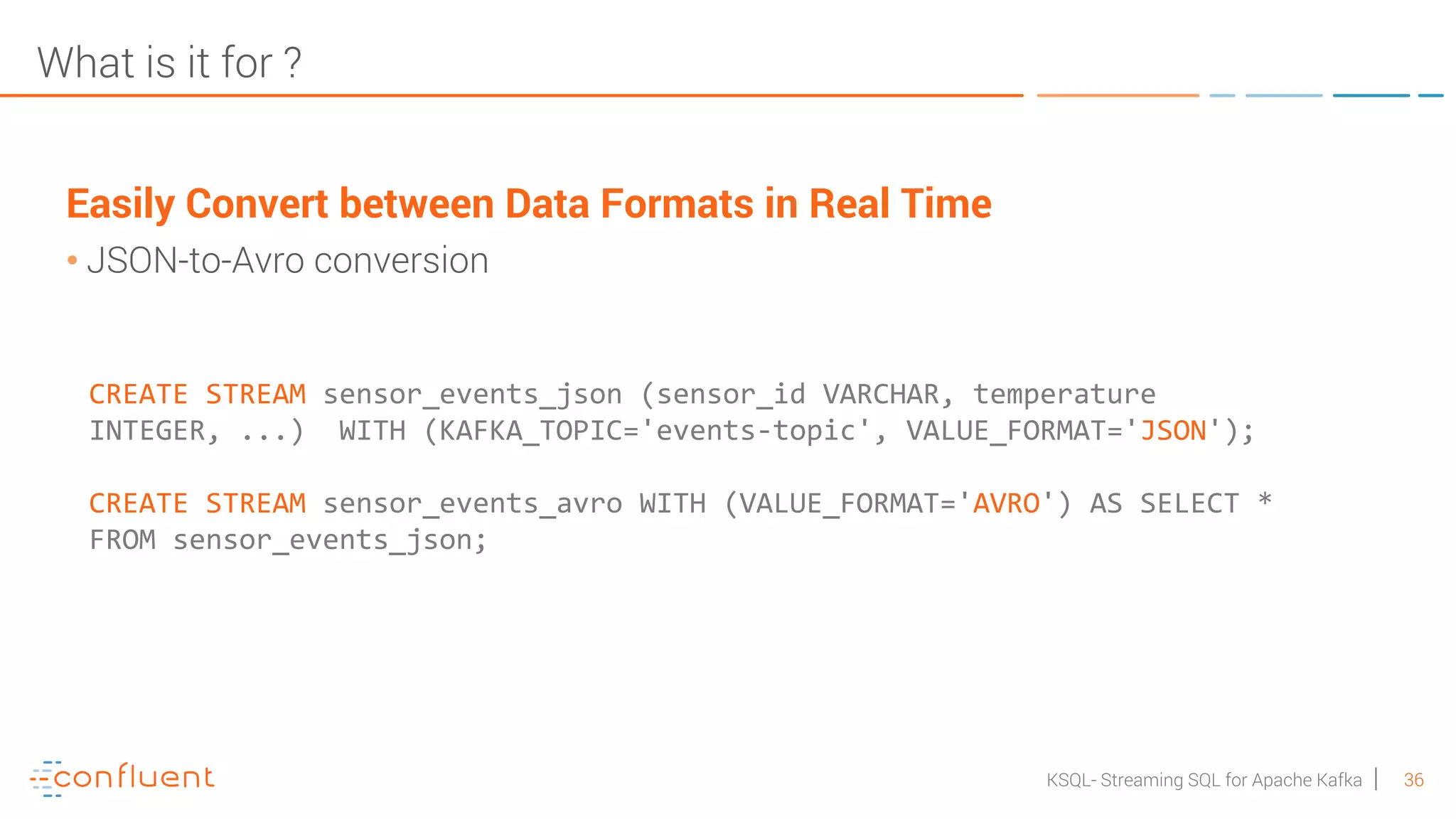 What is it for ?

Easily Convert between Data Formats in Real Time

• JSON-to-Avro conversion

CREATE STREAM sensor_events_json (sensor_id VARCHAR, temperature INTEGER, ...)  WITH (KAFKA_TOPIC='events-topic', VALUE_FORMAT='JSON');

CREATE STREAM sensor_events_avro WITH (VALUE_FORMAT='AVRO') AS SELECT * FROM sensor_events_json;

confluent

KSQL- Streaming SQL for Apache Kafka | 36